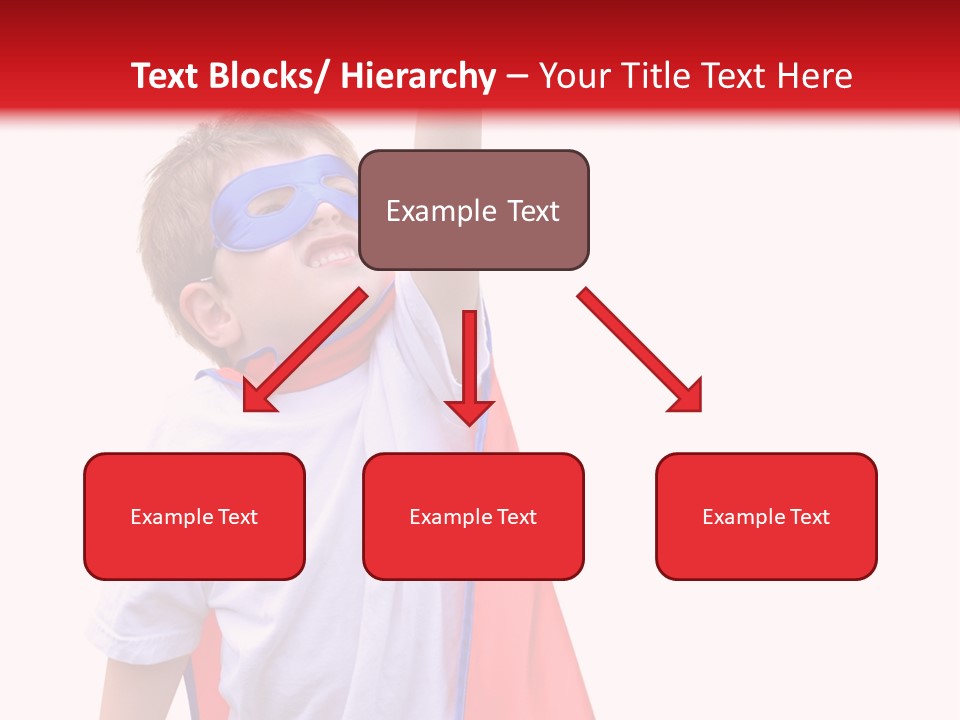 Text Blocks/ Hierarchy – Your Title Text Here

Example Text

Example Text

Example Text

Example Text